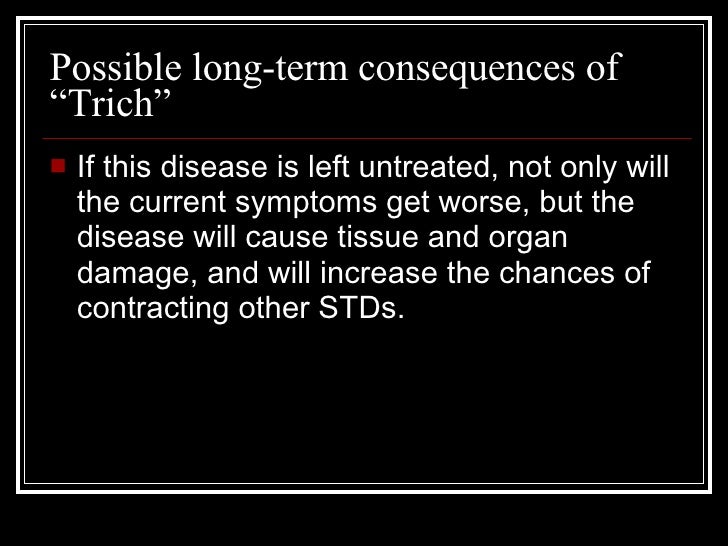 Possible long-term consequences of “Trich”

If this disease is left untreated, not only will the current symptoms get worse, but the disease will cause tissue and organ damage, and will increase the chances of contracting other STDs.